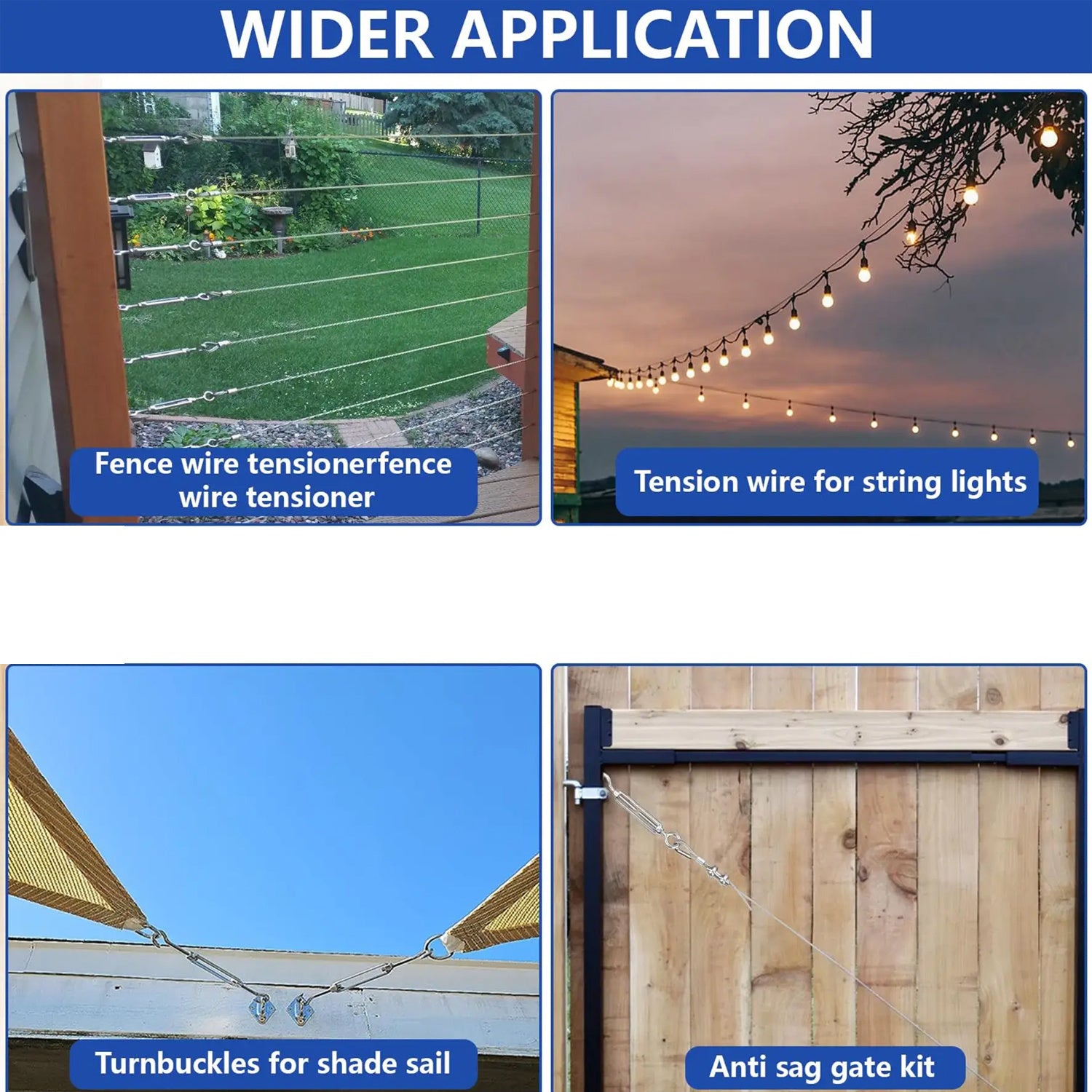 WIDER APPLICATION

Fence wire tensionerfence wire tensioner

Tension wire for string lights

Turnbuckles for shade sail

Anti sag gate kit